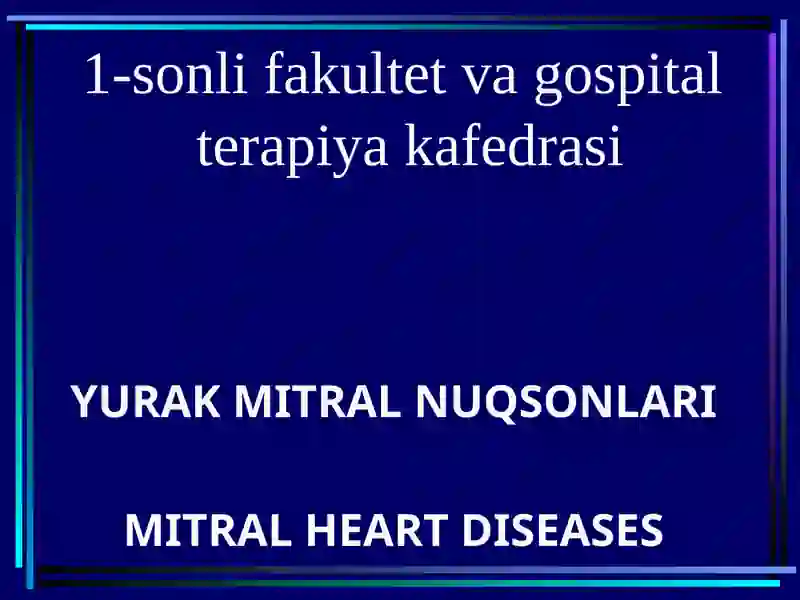 1-sonli fakultet va gospital terapiya kafedrasi

YURAK MITRAL NUQSONLARI

MITRAL HEART DISEASES